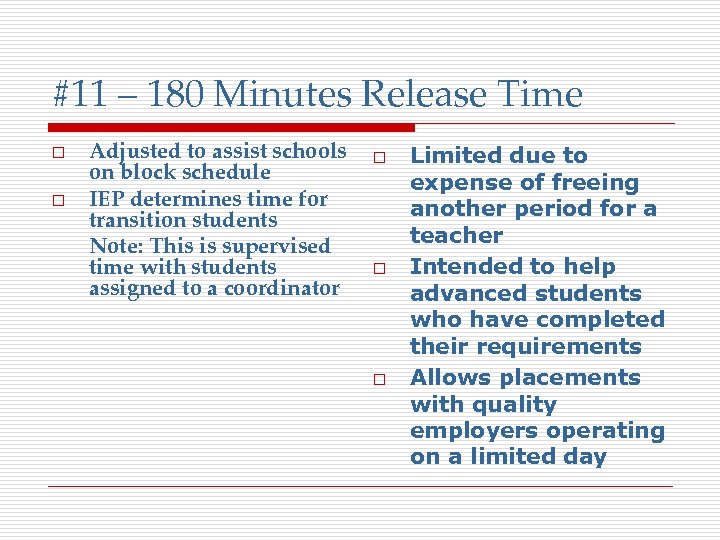 #11 – 180 Minutes Release Time

□ Adjusted to assist schools on block schedule
□ IEP determines time for transition students
Note: This is supervised time with students assigned to a coordinator

□ Limited due to expense of freeing another period for a teacher
□ Intended to help advanced students who have completed their requirements
□ Allows placements with quality employers operating on a limited day